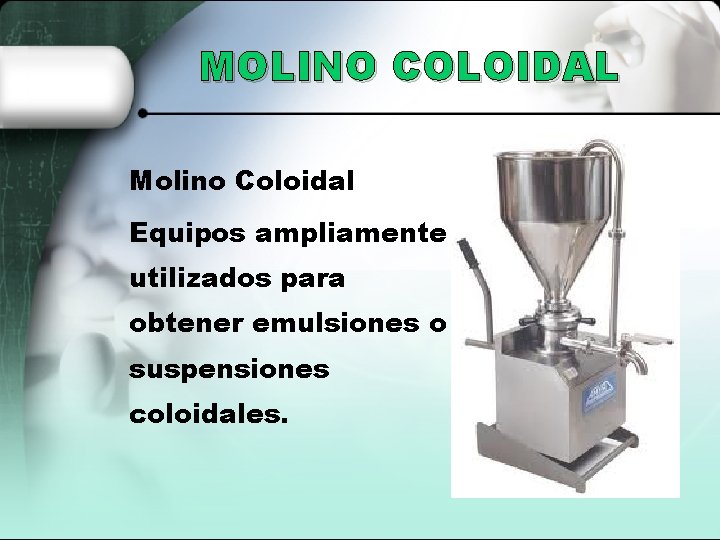 MOLINO COLOIDAL

Molino Coloidal

Equipos ampliamente utilizados para obtener emulsiones o suspensiones coloidales.